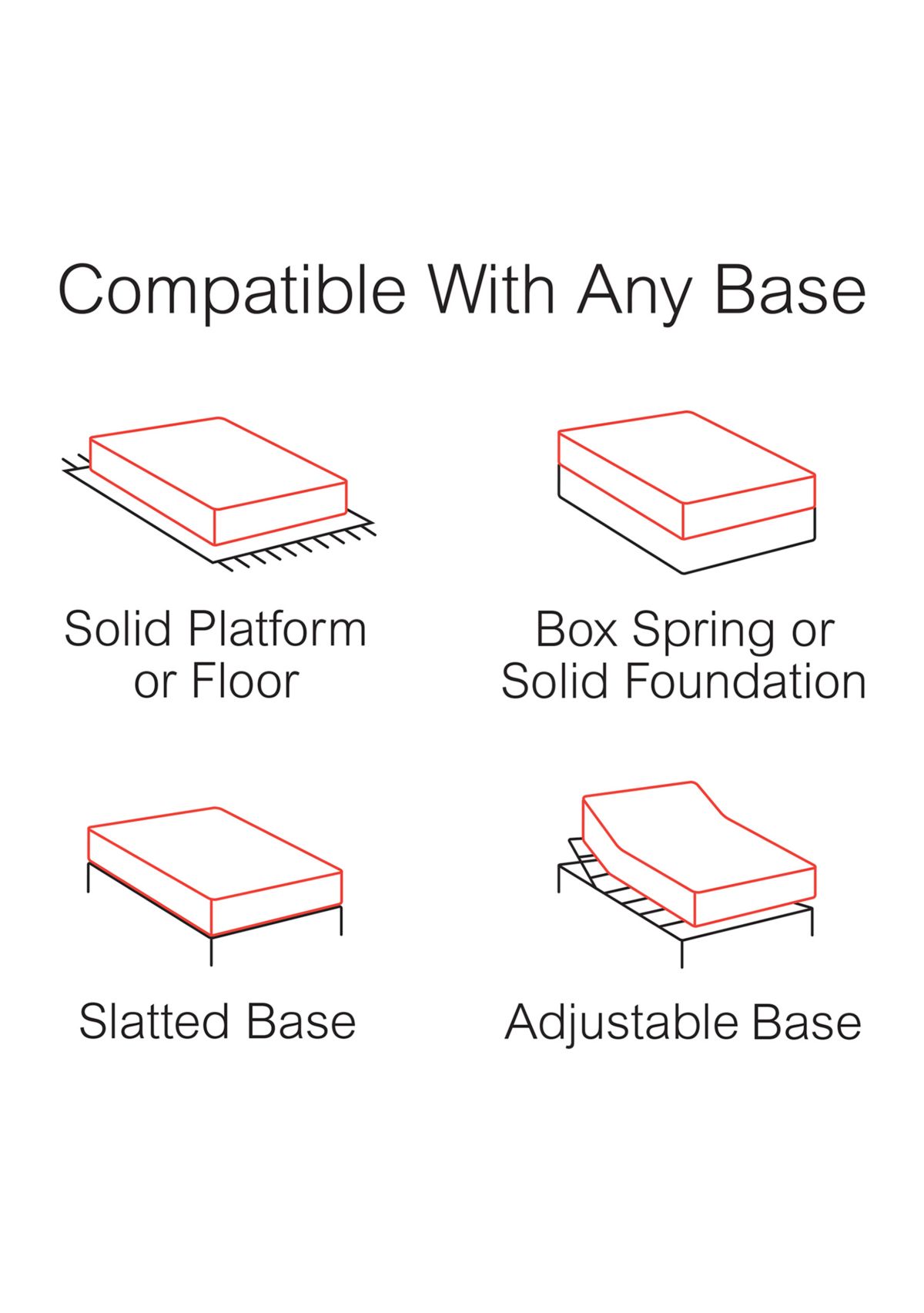 Compatible With Any Base

Solid Platform or Floor

Box Spring or Solid Foundation

Slatted Base

Adjustable Base